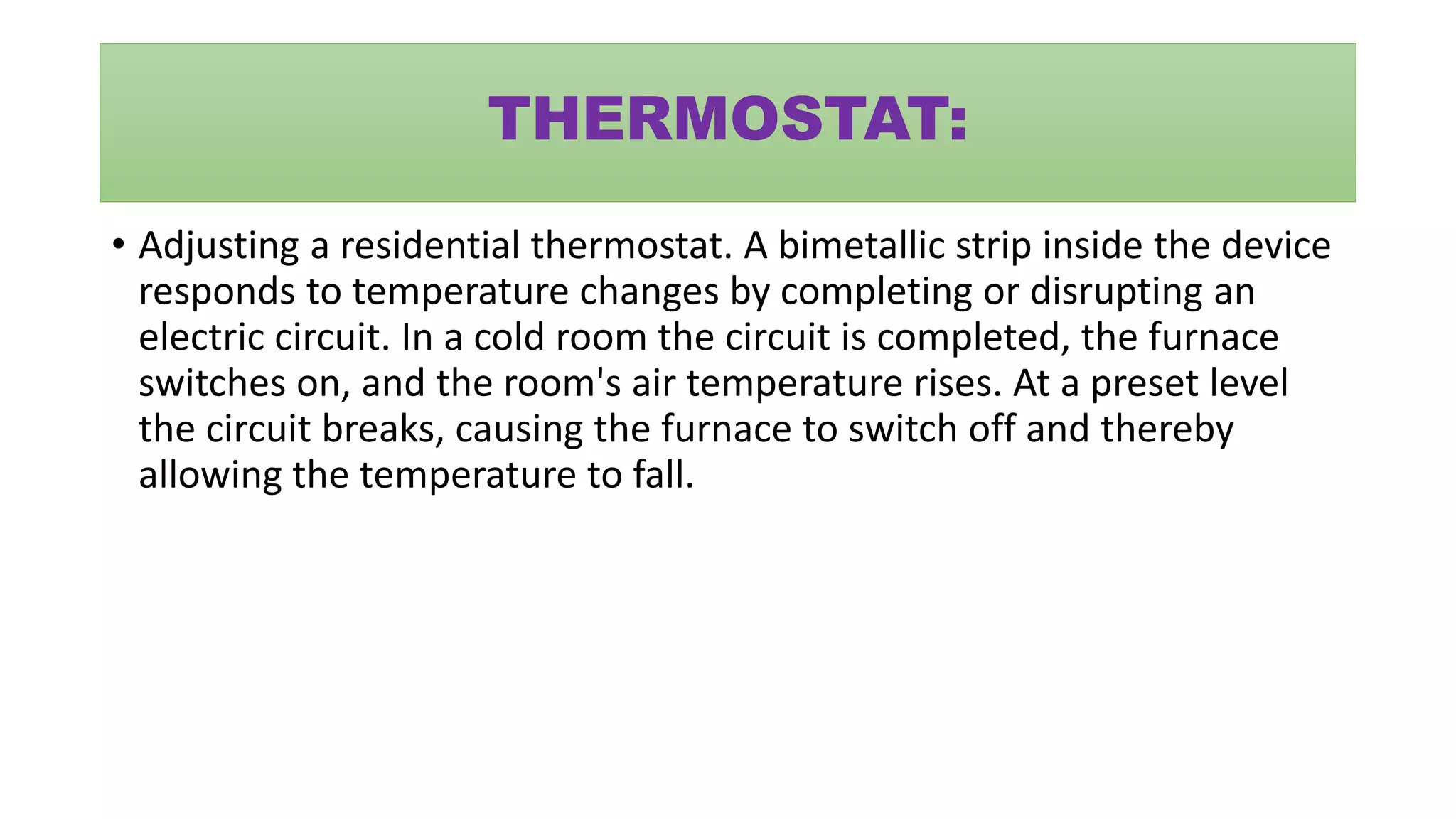 THERMOSTAT:

• Adjusting a residential thermostat. A bimetallic strip inside the device responds to temperature changes by completing or disrupting an electric circuit. In a cold room the circuit is completed, the furnace switches on, and the room's air temperature rises. At a preset level the circuit breaks, causing the furnace to switch off and thereby allowing the temperature to fall.